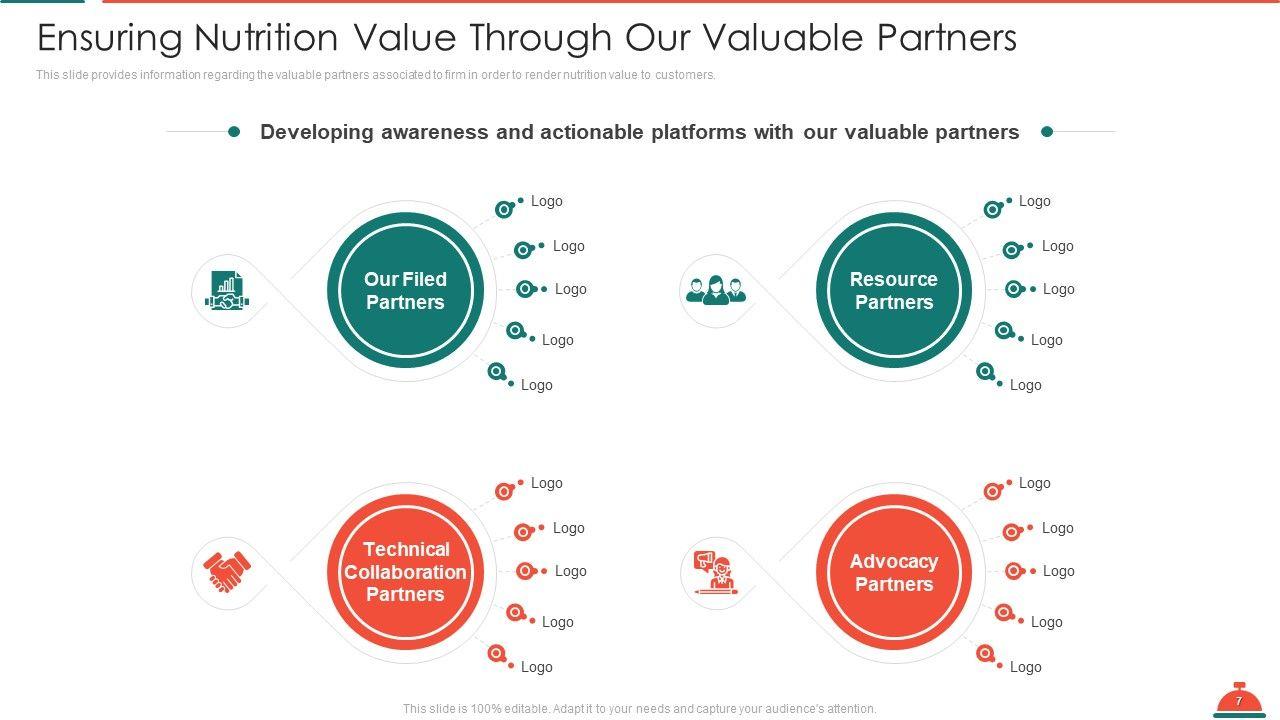 Ensuring Nutrition Value Through Our Valuable Partners

This slide provides information regarding the valuable partners associated to firm in order to render nutrition value to customers.

Developing awareness and actionable platforms with our valuable partners

Our Filed Partners

Logo
Logo
Logo
Logo
Logo

Resource Partners

Logo
Logo
Logo
Logo
Logo

Technical Collaboration Partners

Logo
Logo
Logo
Logo
Logo

Advocacy Partners

Logo
Logo
Logo
Logo
Logo

This slide is 100% editable. Adapt it to your needs and capture your audience's attention.

7